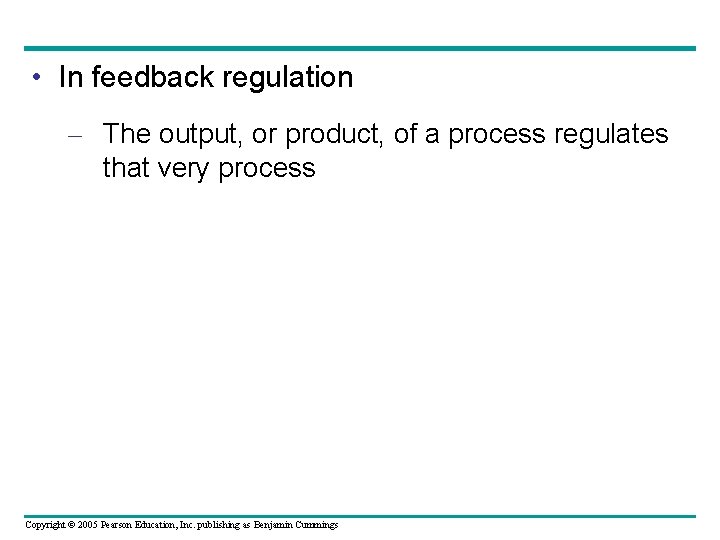 • In feedback regulation

– The output, or product, of a process regulates that very process

Copyright © 2005 Pearson Education, Inc. publishing as Benjamin Cummings